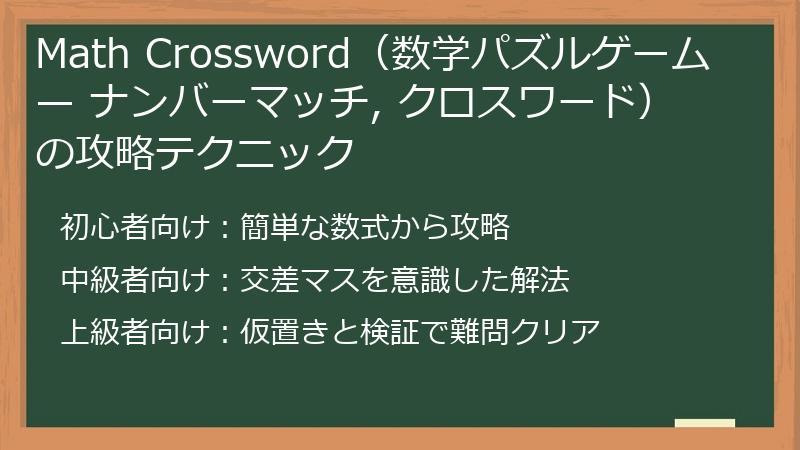 Math Crossword（数学パズルゲーム ー ナンバーマッチ, クロスワード）の攻略テクニック

初心者向け：簡単な数式から攻略

中級者向け：交差マスを意識した解法

上級者向け：仮置きと検証で難問クリア